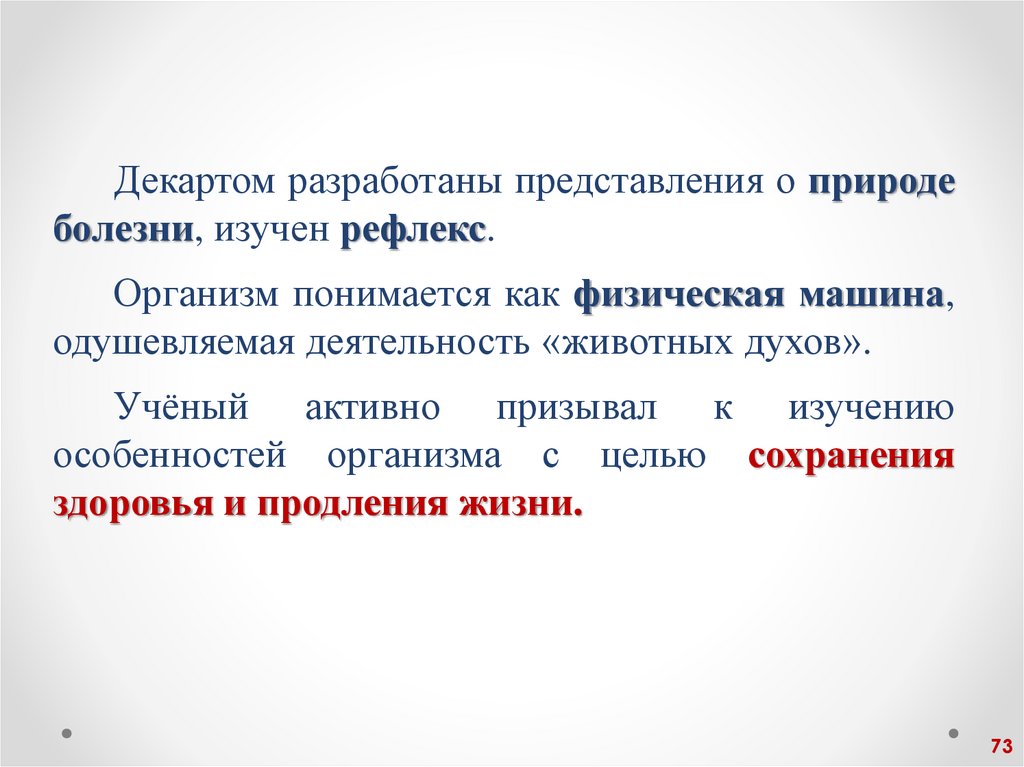 Декартом разработаны представления о природе болезни, изучен рефлекс.

Организм понимается как физическая машина, одушевляемая деятельность «животных духов».

Учёный активно призывал к изучению особенностей организма с целью сохранения здоровья и продления жизни.

73